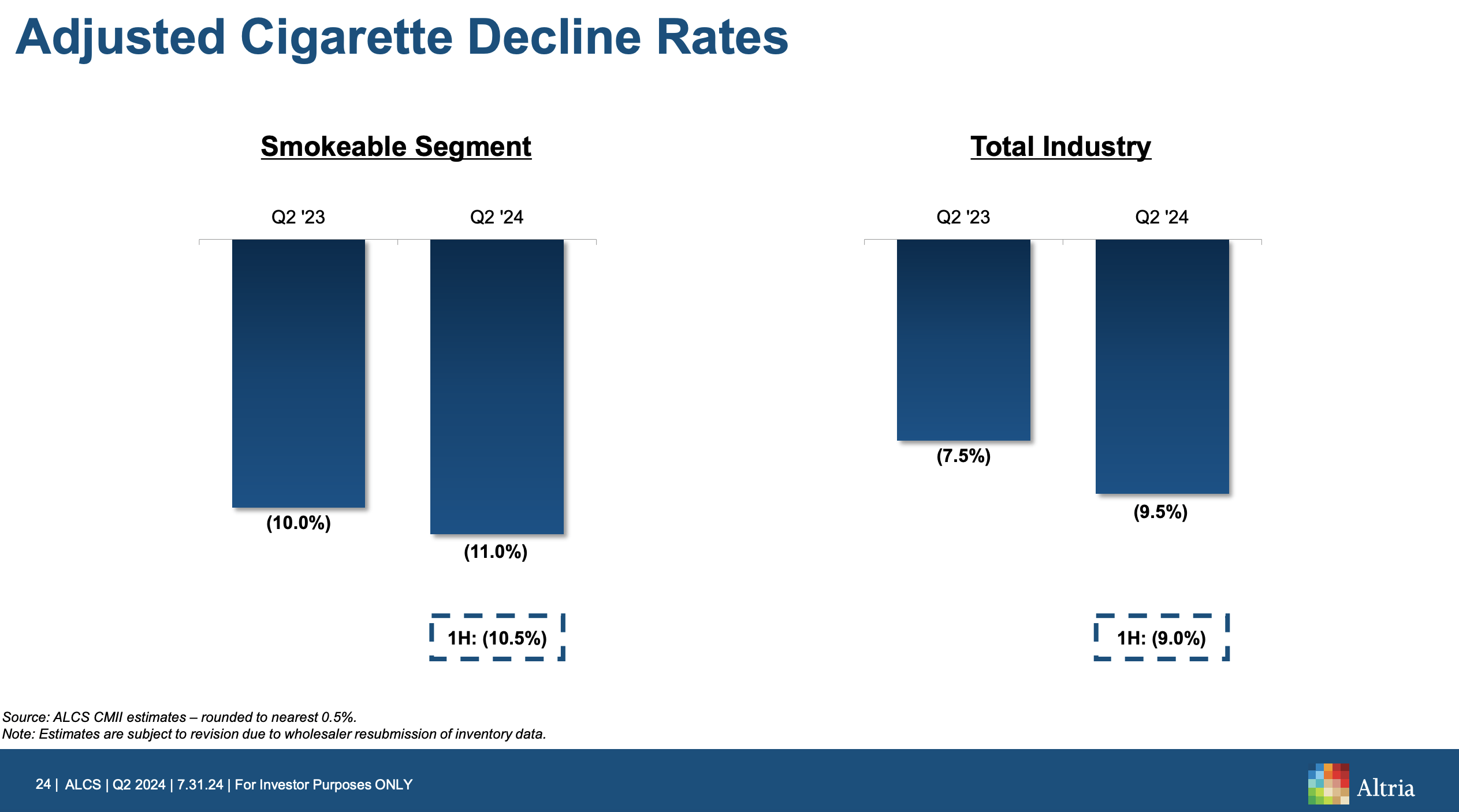 Adjusted Cigarette Decline Rates

Smokeable Segment

Q2 '23

Q2 '24

(10.0%)

(11.0%)

1H: (10.5%)

Total Industry

Q2 '23

Q2 '24

(7.5%)

(9.5%)

1H: (9.0%)

Source: ALCS CMII estimates – rounded to nearest 0.5%.
Note: Estimates are subject to revision due to wholesaler resubmission of inventory data.

24 | ALCS | Q2 2024 | 7.31.24 | For Investor Purposes ONLY

Altria